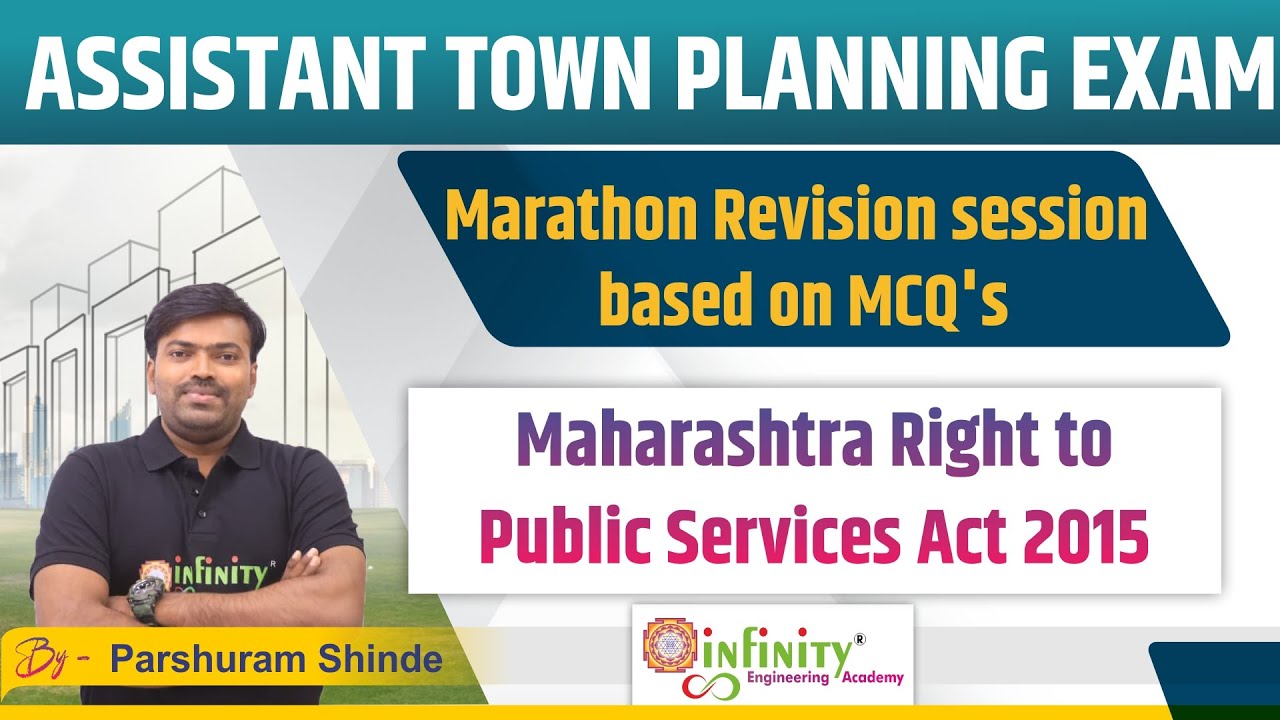 ASSISTANT TOWN PLANNING EXAM

Marathon Revision session based on MCQ's

Maharashtra Right to Public Services Act 2015

infinity®

By - Parshuram Shinde

infinity® Engineering Academy